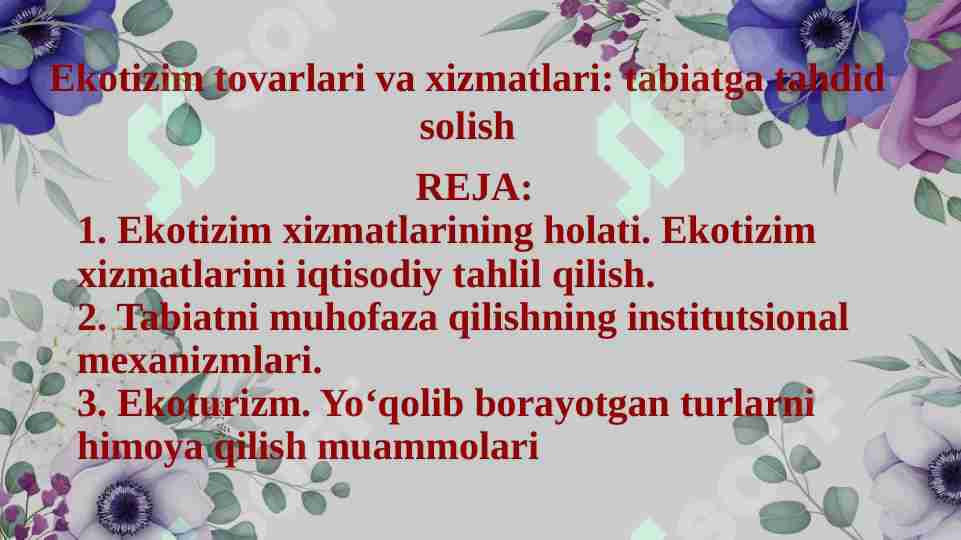 Ekotizim tovarlari va xizmatlari: tabiatga tahdid solish

REJA:

1. Ekotizim xizmatlarining holati. Ekotizim xizmatlarini iqtisodiy tahlil qilish.
2. Tabiatni muhofaza qilishning institutsional mexanizmlari.
3. Ekoturizm. Yo‘qolib borayotgan turlarni himoya qilish muammolari